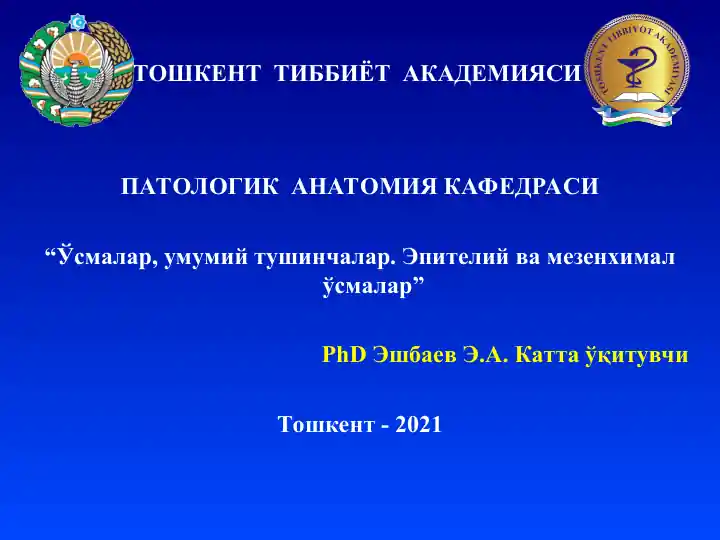 ТОШКЕНТ ТИББИЁТ АКАДЕМИЯСИ

TOSHKENT TIBBIYOT AKADEMIYASI

ПАТОЛОГИК АНАТОМИЯ КАФЕДРАСИ

“Ўсмалар, умумий тушинчалар. Эпителий ва мезенхимал ўсмалар”

PhD Эшбаев Э.А. Катта ўқитувчи

Тошкент - 2021